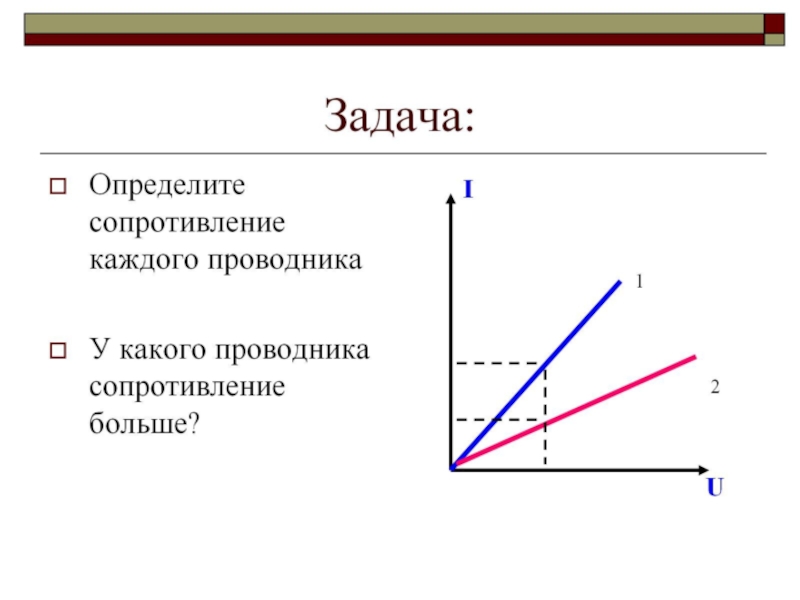 Задача:

Определите сопротивление каждого проводника

У какого проводника сопротивление больше?

I

1

2

U